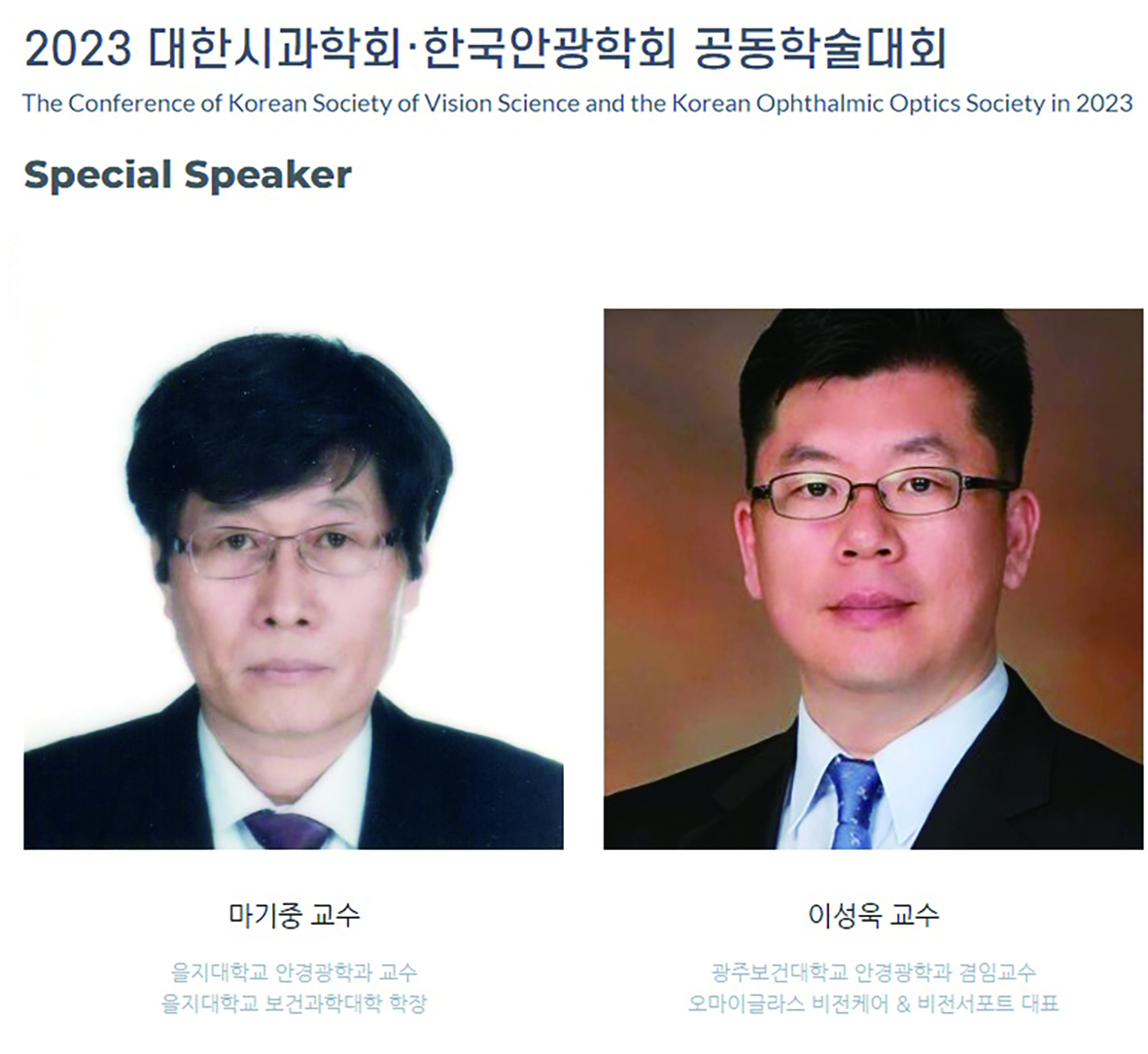 2023 대한시과학회·한국안광학회 공동학술대회
The Conference of Korean Society of Vision Science and the Korean Ophthalmic Optics Society in 2023

Special Speaker

마기중 교수

을지대학교 안경광학과 교수
을지대학교 보건과학대학 학장

이성욱 교수

광주보건대학교 안경광학과 겸임교수
오마이글라스 비전케어 & 비전서포트 대표